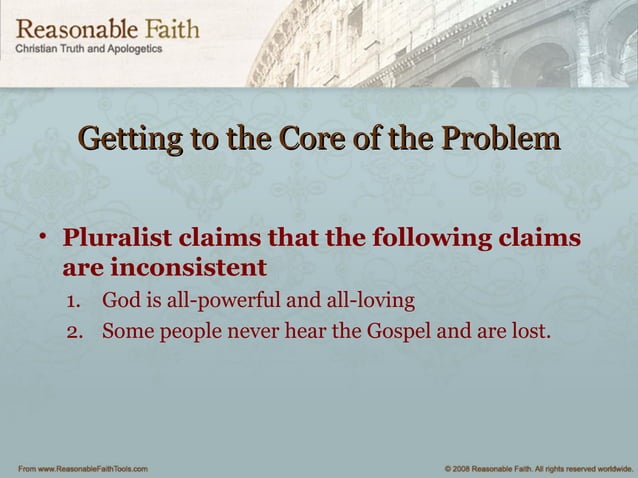 Reasonable Faith
Christian Truth and Apologetics

Getting to the Core of the Problem

• Pluralist claims that the following claims are inconsistent
1. God is all-powerful and all-loving
2. Some people never hear the Gospel and are lost.

From www.ReasonableFaithTools.com

© 2008 Reasonable Faith. All rights reserved worldwide.